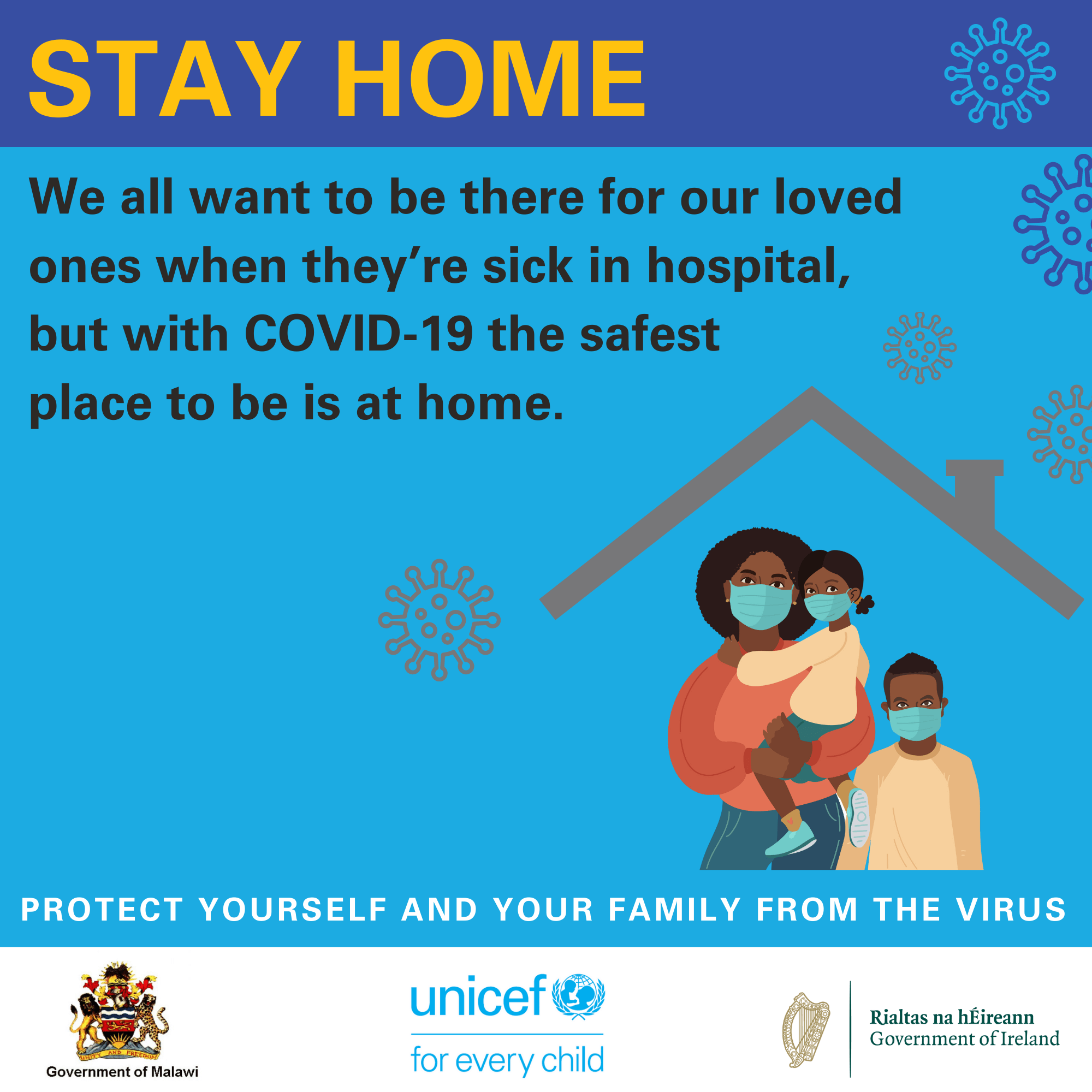 STAY HOME

We all want to be there for our loved ones when they're sick in hospital, but with COVID-19 the safest place to be is at home.

PROTECT YOURSELF AND YOUR FAMILY FROM THE VIRUS

UNITY AND FREEDOM
Government of Malawi

unicef
for every child

Rialtas na hÉireann
Government of Ireland